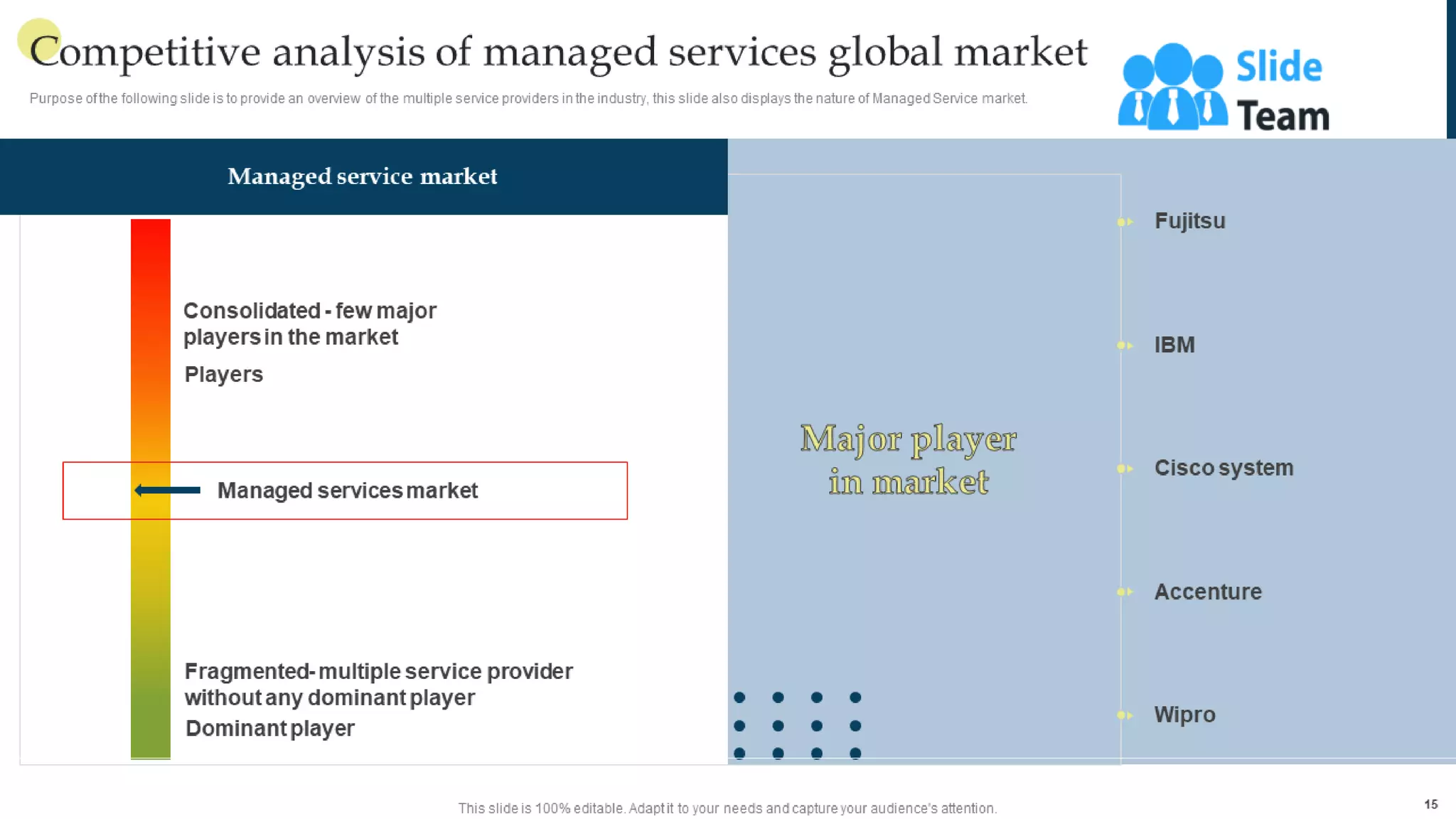 Competitive analysis of managed services global market

Purpose of the following slide is to provide an overview of the multiple service providers in the industry, this slide also displays the nature of Managed Service market.

Slide Team

Managed service market

Consolidated - few major players in the market

Players

Managed services market

Fragmented- multiple service provider without any dominant player

Dominant player

Major player in market

Fujitsu

IBM

Cisco system

Accenture

Wipro

This slide is 100% editable. Adapt it to your needs and capture your audience's attention.

15